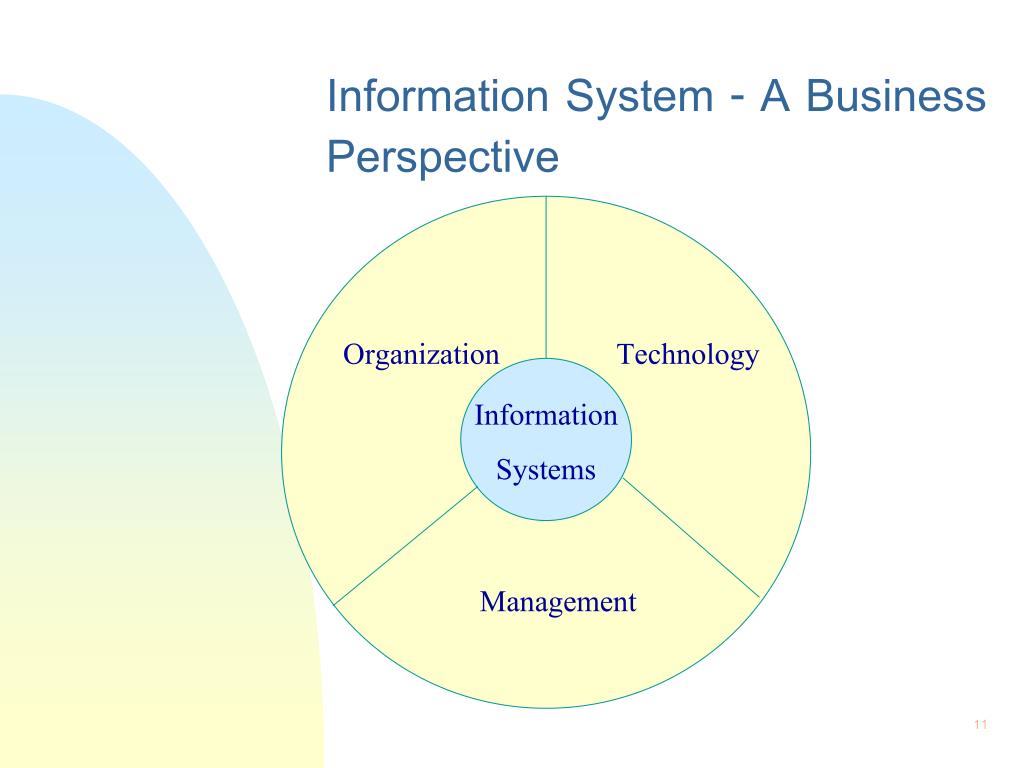 Information System - A Business Perspective

Organization

Technology

Information Systems

Management

11